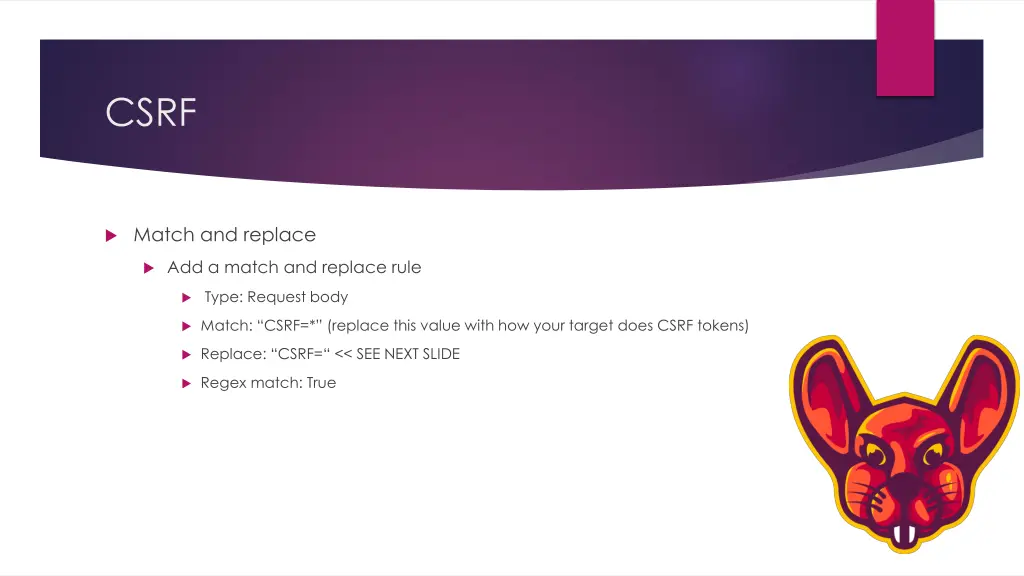 CSRF

Match and replace

Add a match and replace rule

Type: Request body

Match: “CSRF=*” (replace this value with how your target does CSRF tokens)

Replace: “CSRF=“ << SEE NEXT SLIDE

Regex match: True